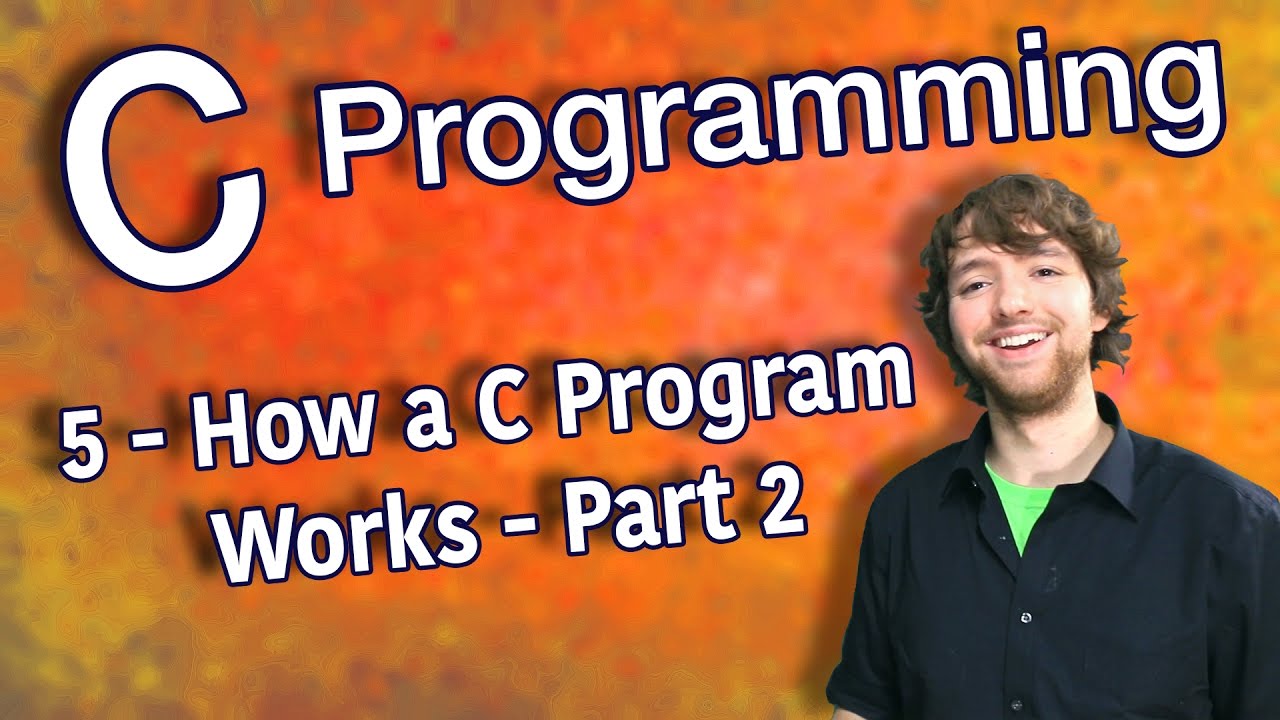 C Programming

5 - How a C Program Works - Part 2